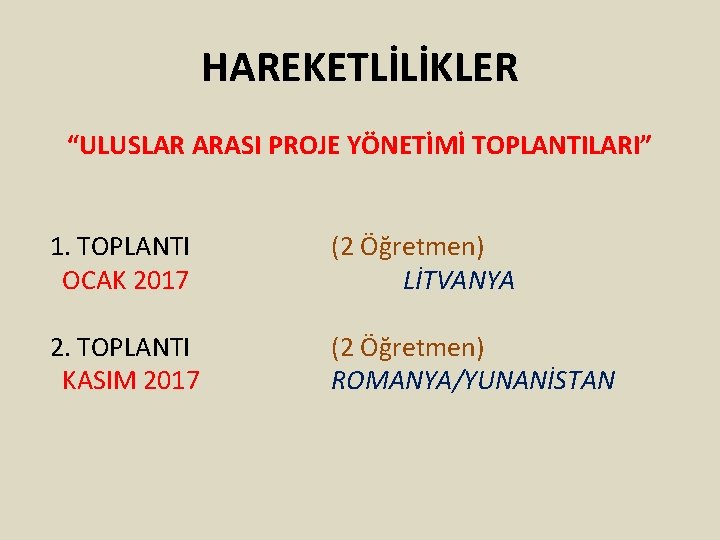 HAREKETLİLİKLER

“ULUSLAR ARASI PROJE YÖNETİMİ TOPLANTILARI”

1. TOPLANTI (2 Öğretmen)
OCAK 2017 LİTVANYA

2. TOPLANTI (2 Öğretmen)
KASIM 2017 ROMANYA/YUNANİSTAN